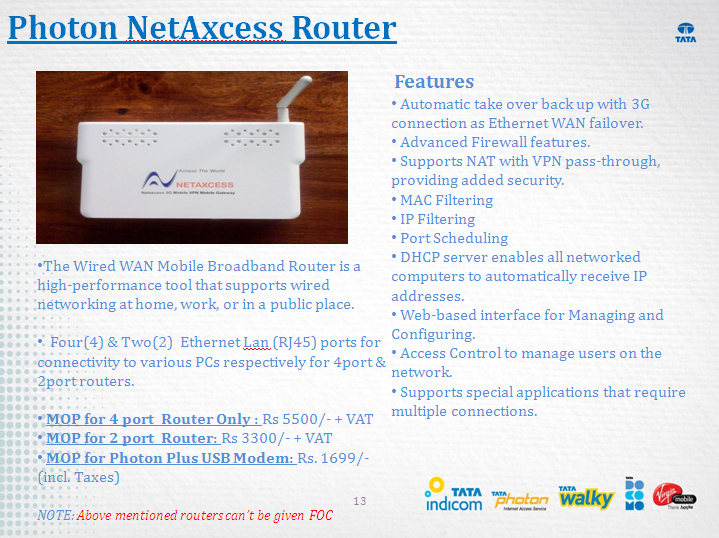 Photon NetAxcess Router

TATA

Access The World
NETAXCESS
Netaxcess 3G Mobile VPN Mobile Gateway

•The Wired WAN Mobile Broadband Router is a high-performance tool that supports wired networking at home, work, or in a public place.

• Four(4) & Two(2) Ethernet Lan (RJ45) ports for connectivity to various PCs respectively for 4port & 2port routers.

• MOP for 4 port Router Only : Rs 5500/- + VAT
• MOP for 2 port Router: Rs 3300/- + VAT
• MOP for Photon Plus USB Modem: Rs. 1699/- (incl. Taxes)

NOTE: Above mentioned routers can't be given FOC

Features
• Automatic take over back up with 3G connection as Ethernet WAN failover.
• Advanced Firewall features.
• Supports NAT with VPN pass-through, providing added security.
• MAC Filtering
• IP Filtering
• Port Scheduling
• DHCP server enables all networked computers to automatically receive IP addresses.
• Web-based interface for Managing and Configuring.
• Access Control to manage users on the network.
• Supports special applications that require multiple connections.

13

TATA indicom TATA photon Internet Access Service TATA walky TATA DOCOMO Virgin mobile Think hatke